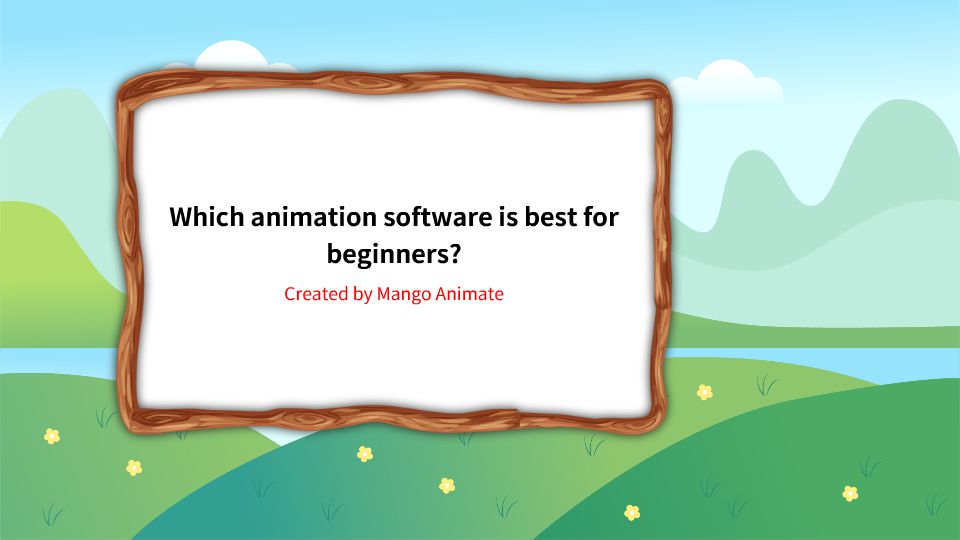 Which animation software is best for beginners?

Created by Mango Animate